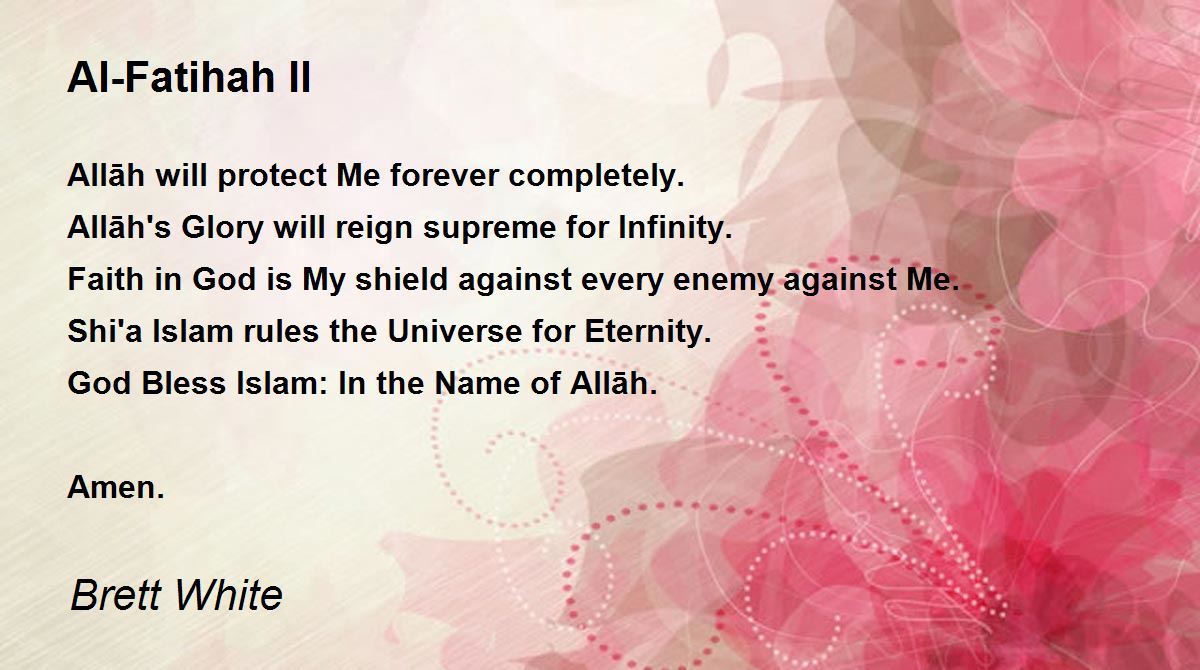 Al-Fatihah II

Allāh will protect Me forever completely.
Allāh's Glory will reign supreme for Infinity.
Faith in God is My shield against every enemy against Me.
Shi'a Islam rules the Universe for Eternity.
God Bless Islam: In the Name of Allāh.

Amen.

Brett White